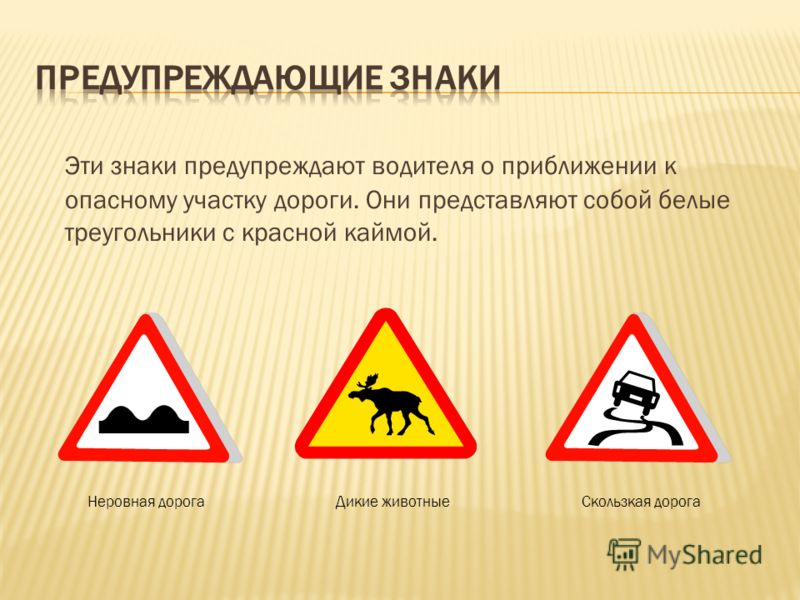 ПРЕДУПРЕЖДАЮЩИЕ ЗНАКИ

Эти знаки предупреждают водителя о приближении к опасному участку дороги. Они представляют собой белые треугольники с красной каймой.

Неровная дорога

Дикие животные

Скользкая дорога

MyShared